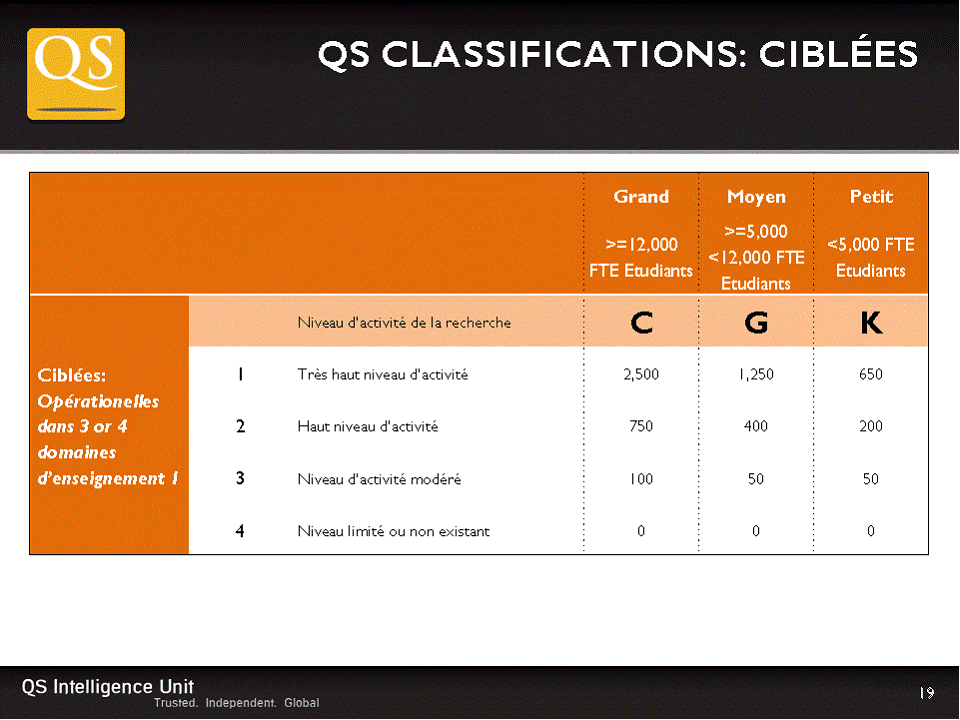 QS

QS CLASSIFICATIONS: CIBLÉES

| | | | Grand >=12,000 FTE Etudiants | Moyen >=5,000 <12,000 FTE Etudiants | Petit <5,000 FTE Etudiants |
|---|---|---|---|---|---|
| Ciblées: Opérationelles dans 3 or 4 domaines d'enseignement 1 | | Niveau d'activité de la recherche | C | G | K |
| | 1 | Très haut niveau d'activité | 2,500 | 1,250 | 650 |
| | 2 | Haut niveau d'activité | 750 | 400 | 200 |
| | 3 | Niveau d'activité modéré | 100 | 50 | 50 |
| | 4 | Niveau limité ou non existant | 0 | 0 | 0 |

QS Intelligence Unit
Trusted. Independent. Global

19